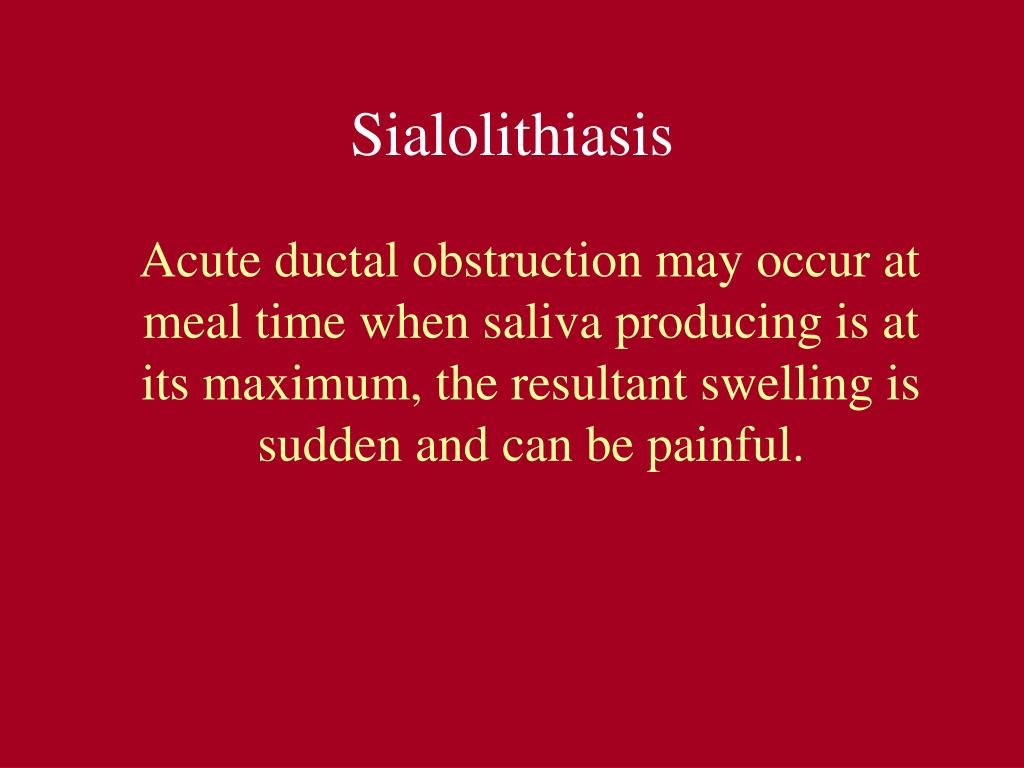 Sialolithiasis

Acute ductal obstruction may occur at meal time when saliva producing is at its maximum, the resultant swelling is sudden and can be painful.